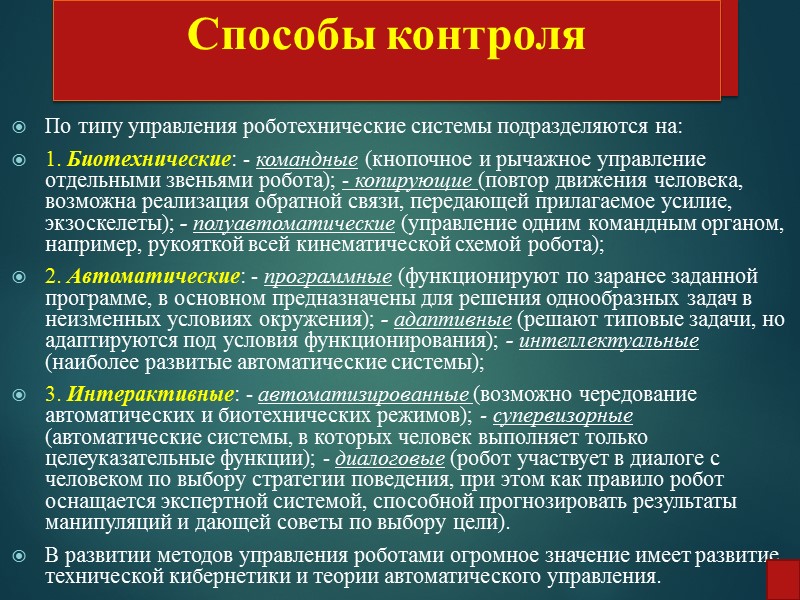 Способы контроля

По типу управления роботехнические системы подразделяются на:

1. Биотехнические: - командные (кнопочное и рычажное управление отдельными звеньями робота); - копирующие (повтор движения человека, возможна реализация обратной связи, передающей прилагаемое усилие, экзоскелеты); - полуавтоматические (управление одним командным органом, например, рукояткой всей кинематической схемой робота);

2. Автоматические: - программные (функционируют по заранее заданной программе, в основном предназначены для решения однообразных задач в неизменных условиях окружения); - адаптивные (решают типовые задачи, но адаптируются под условия функционирования); - интеллектуальные (наиболее развитые автоматические системы);

3. Интерактивные: - автоматизированные (возможно чередование автоматических и биотехнических режимов); - супервизорные (автоматические системы, в которых человек выполняет только целеуказательные функции); - диалоговые (робот участвует в диалоге с человеком по выбору стратегии поведения, при этом как правило робот оснащается экспертной системой, способной прогнозировать результаты манипуляций и дающей советы по выбору цели).

В развитии методов управления роботами огромное значение имеет развитие технической кибернетики и теории автоматического управления.